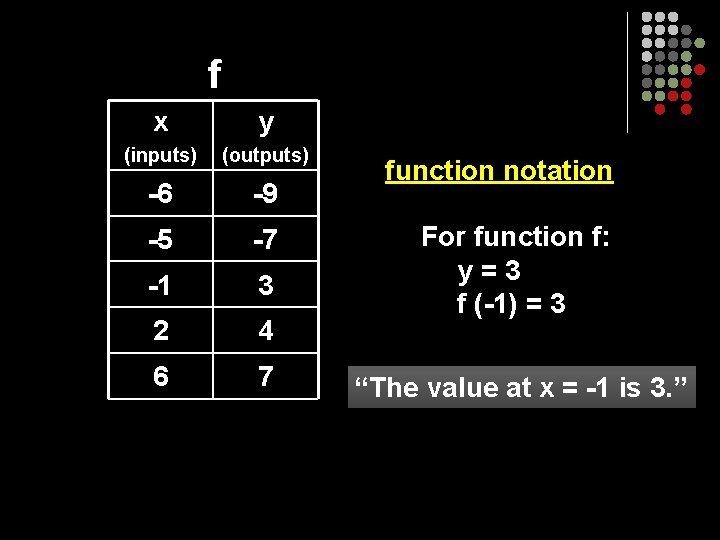 f

| x (inputs) | y (outputs) |
|---|---|
| -6 | -9 |
| -5 | -7 |
| -1 | 3 |
| 2 | 4 |
| 6 | 7 |

function notation

For function f:
y = 3
f (-1) = 3

“The value at x = -1 is 3.”